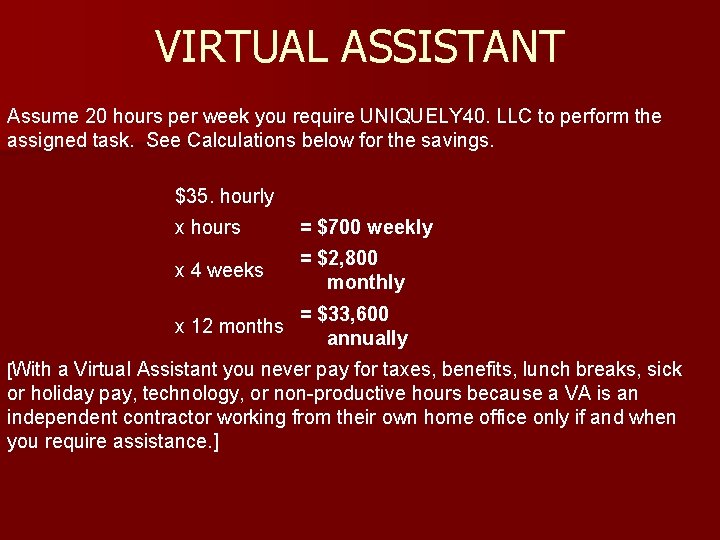 VIRTUAL ASSISTANT

Assume 20 hours per week you require UNIQUELY40. LLC to perform the assigned task. See Calculations below for the savings.

| | |
|---|---|
| \$35. hourly | |
| x hours | = \$700 weekly |
| x 4 weeks | = \$2,800 monthly |
| x 12 months | = \$33,600 annually |

[With a Virtual Assistant you never pay for taxes, benefits, lunch breaks, sick or holiday pay, technology, or non-productive hours because a VA is an independent contractor working from their own home office only if and when you require assistance.]